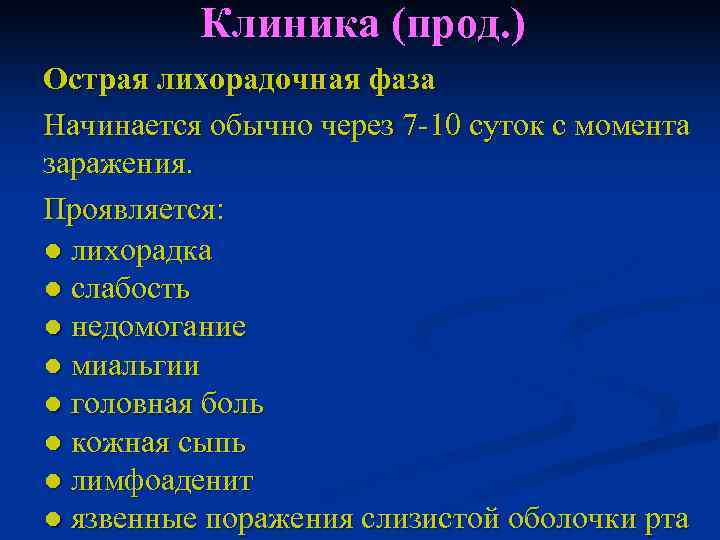 Клиника (прод.)

Острая лихорадочная фаза

Начинается обычно через 7-10 суток с момента заражения.

Проявляется:
● лихорадка
● слабость
● недомогание
● миальгии
● головная боль
● кожная сыпь
● лимфоаденит
● язвенные поражения слизистой оболочки рта